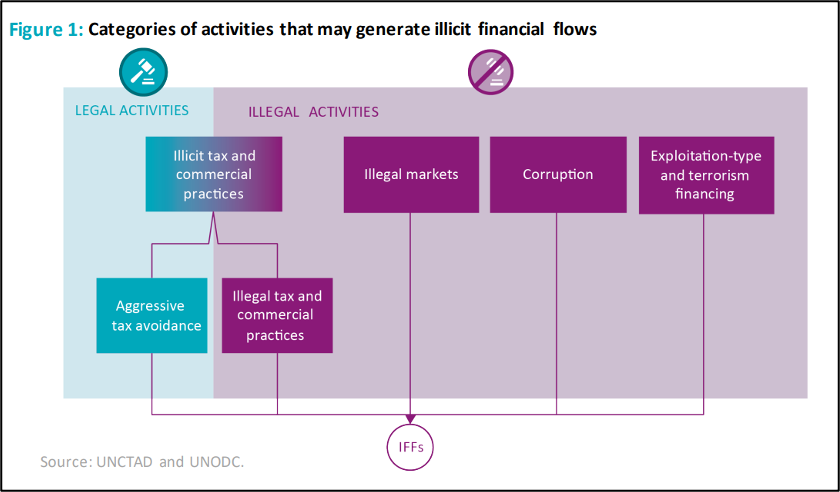 Figure 1: Categories of activities that may generate illicit financial flows

LEGAL ACTIVITIES

ILLEGAL ACTIVITIES

Illicit tax and commercial practices

Illegal markets

Corruption

Exploitation-type and terrorism financing

Aggressive tax avoidance

Illegal tax and commercial practices

IFFs

Source: UNCTAD and UNODC.